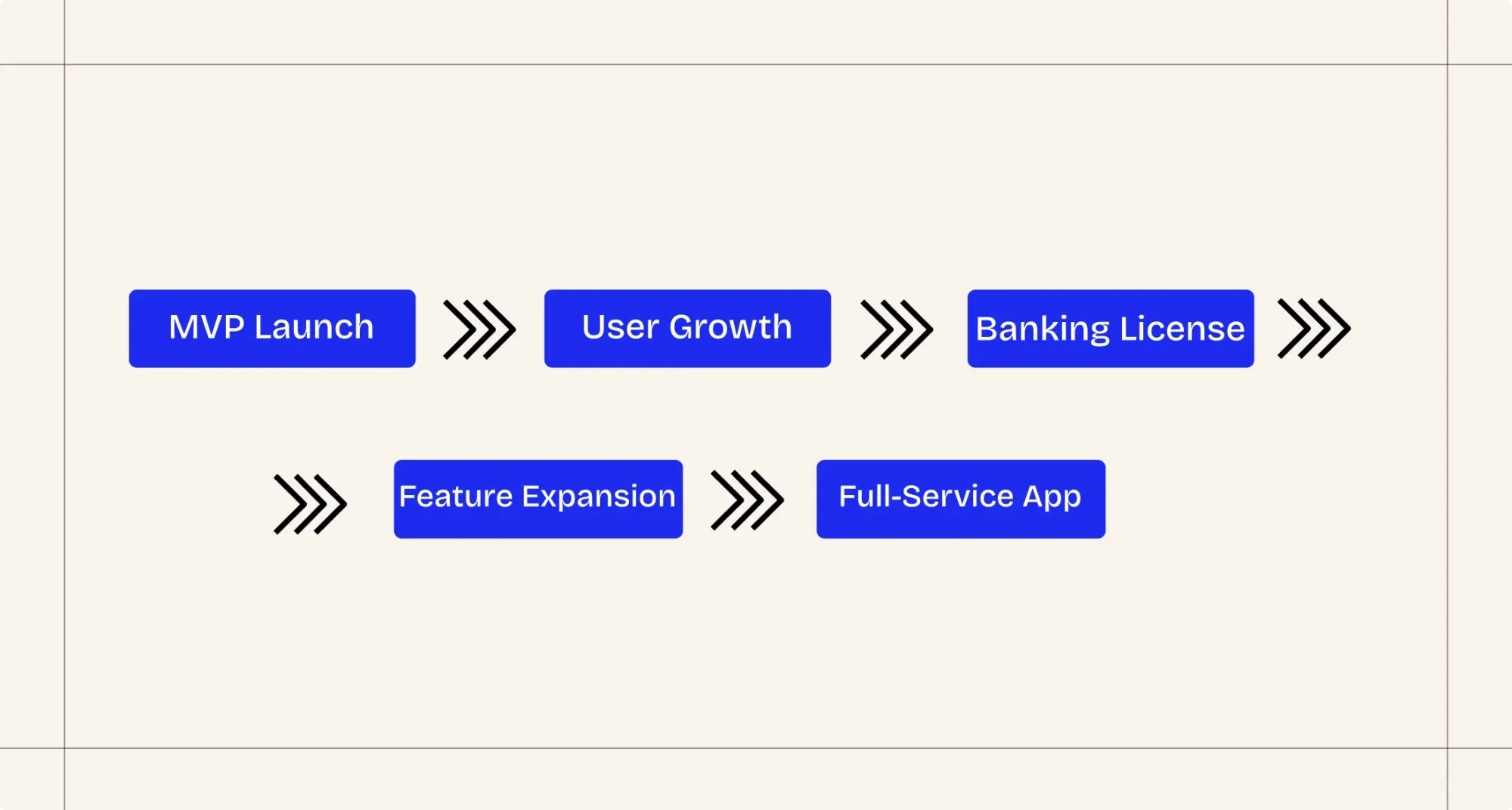 MVP Launch

User Growth

Banking License

Feature Expansion

Full-Service App